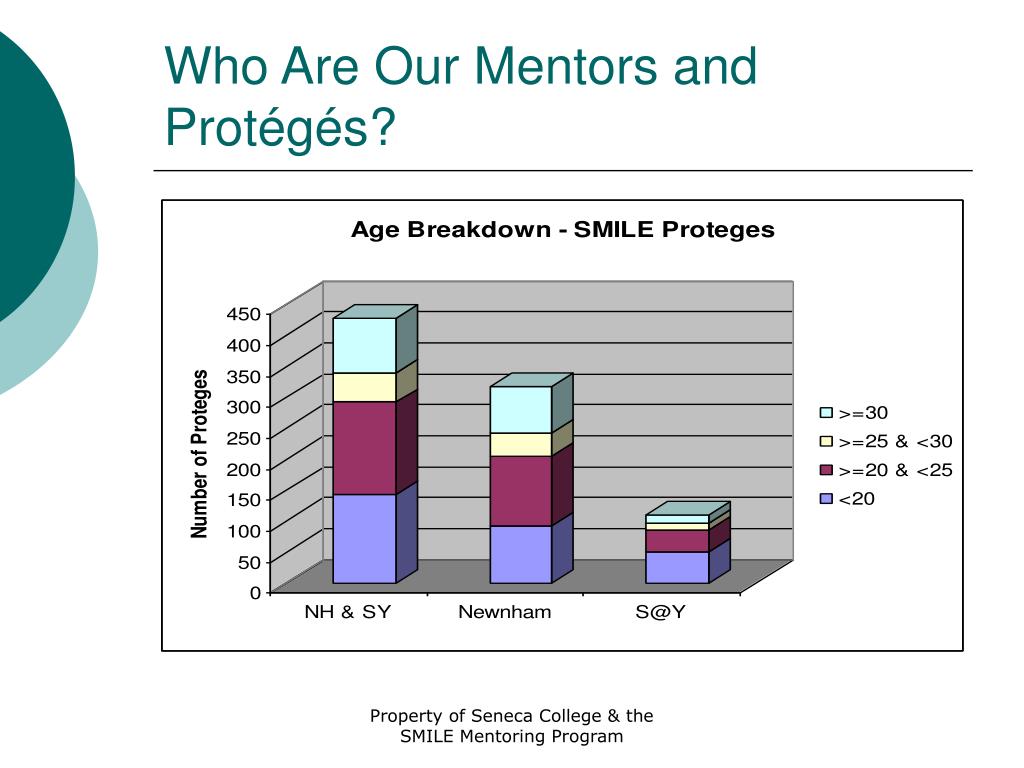 Who Are Our Mentors and Protégés?

Age Breakdown - SMILE Proteges

Number of Proteges

450
400
350
300
250
200
150
100
50
0

NH & SY
Newnham
S@Y

>=30
>=25 & <30
>=20 & <25
<20

Property of Seneca College & the SMILE Mentoring Program